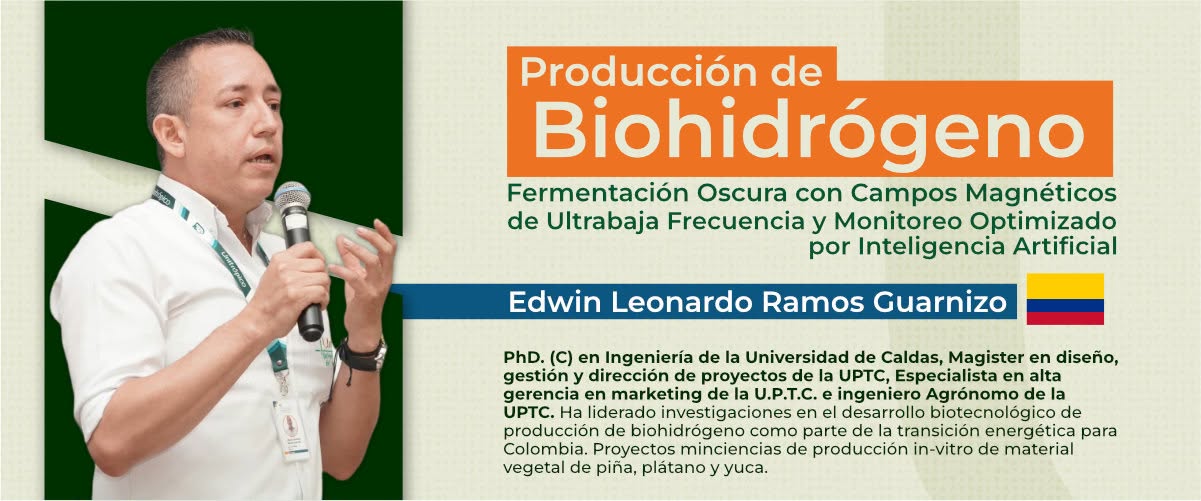 Producción de
Biohidrógeno

Fermentación Oscura con Campos Magnéticos de Ultrabaja Frecuencia y Monitoreo Optimizado por Inteligencia Artificial

Edwin Leonardo Ramos Guarnizo

PhD. (C) en Ingeniería de la Universidad de Caldas, Magister en diseño, gestión y dirección de proyectos de la UPTC, Especialista en alta gerencia en marketing de la U.P.T.C. e ingeniero Agrónomo de la UPTC. Ha liderado investigaciones en el desarrollo biotecnológico de producción de biohidrógeno como parte de la transición energética para Colombia. Proyectos minciencias de producción in-vitro de material vegetal de piña, plátano y yuca.